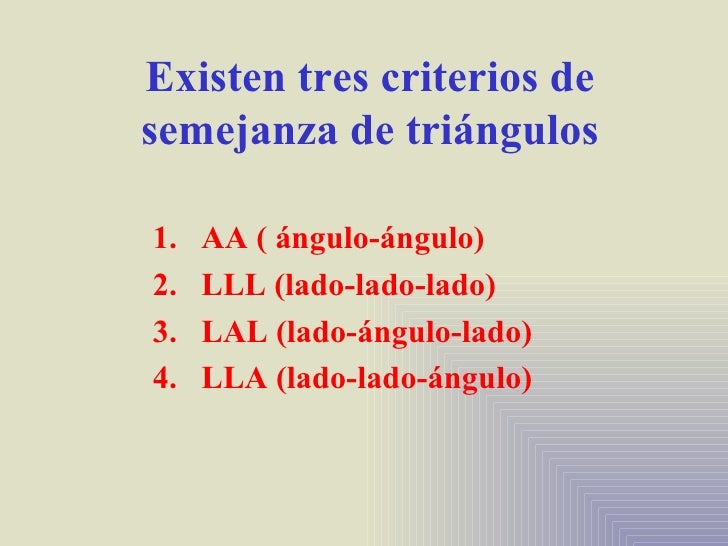 Existen tres criterios de semejanza de triángulos

1. AA ( ángulo-ángulo)
2. LLL (lado-lado-lado)
3. LAL (lado-ángulo-lado)
4. LLA (lado-lado-ángulo)